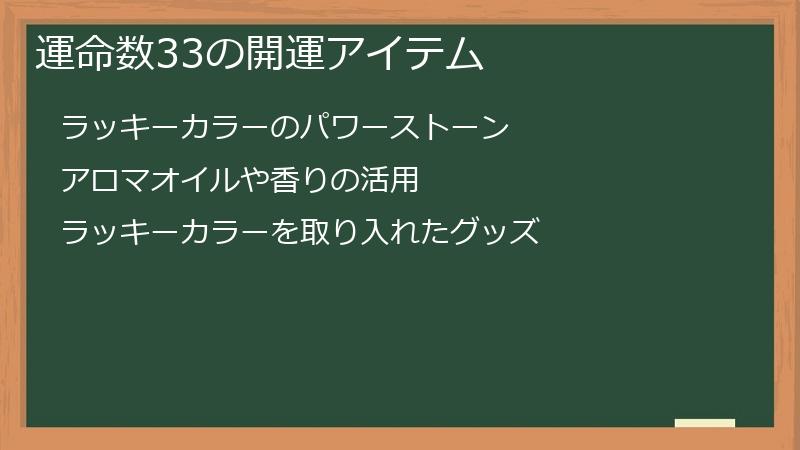 運命数33の開運アイテム

ラッキーカラーのパワーストーン

アロマオイルや香りの活用

ラッキーカラーを取り入れたグッズ